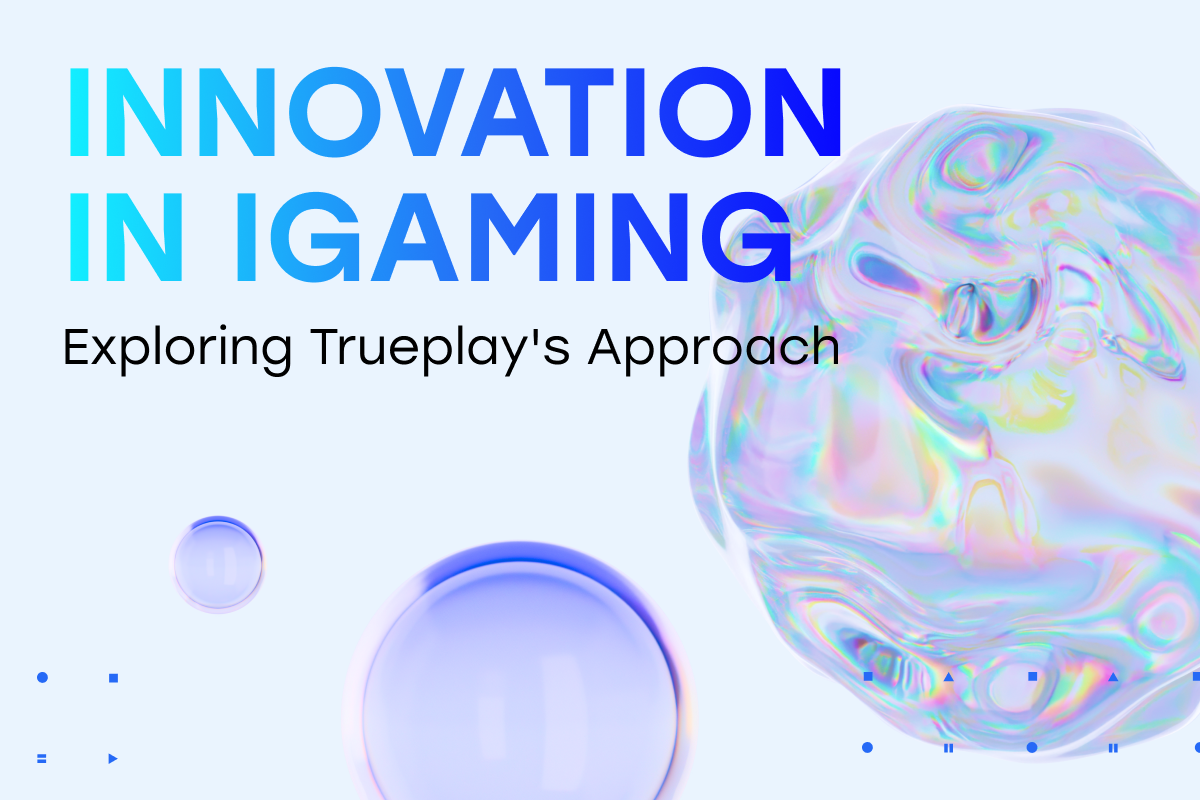 INNOVATION IN IGAMING

Exploring Trueplay's Approach